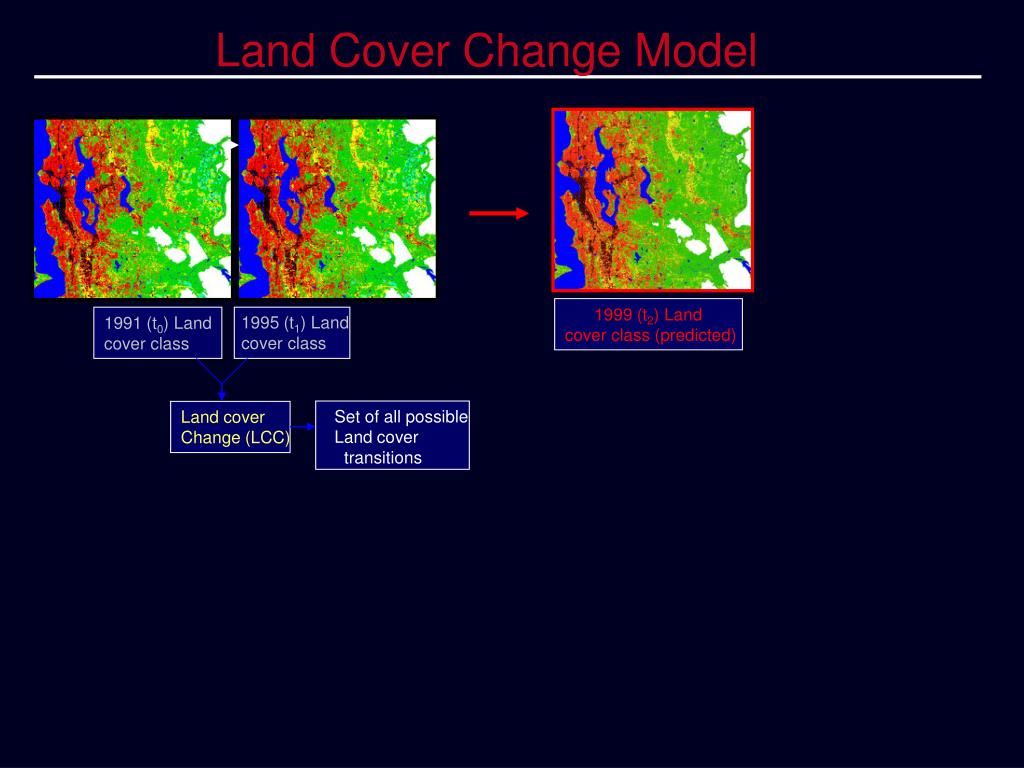 Land Cover Change Model

1991 ($t_0$) Land cover class

1995 ($t_1$) Land cover class

1999 ($t_2$) Land cover class (predicted)

Land cover Change (LCC)

Set of all possible Land cover transitions